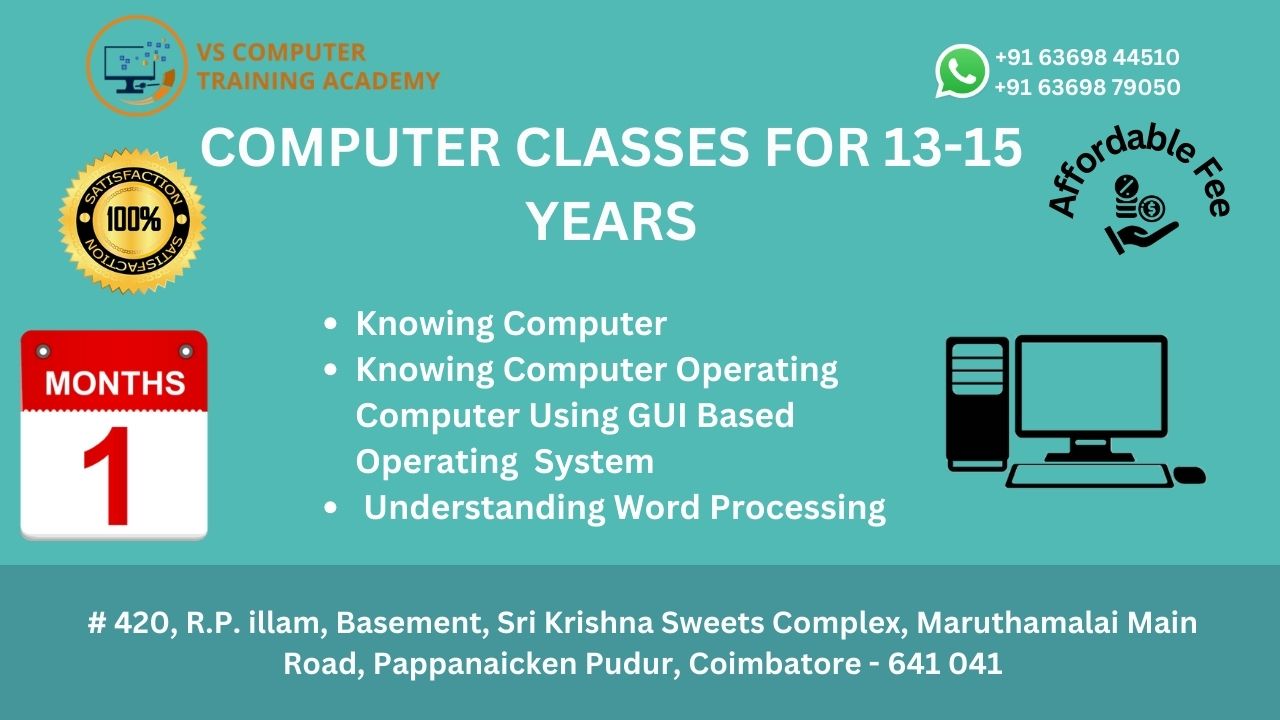 VS COMPUTER TRAINING ACADEMY

+91 63698 44510
+91 63698 79050

COMPUTER CLASSES FOR 13-15 YEARS

SATISFACTION 100% SATISFACTION

Affordable Fee

MONTHS
1

- Knowing Computer
- Knowing Computer Operating Computer Using GUI Based Operating System
- Understanding Word Processing

# 420, R.P. illam, Basement, Sri Krishna Sweets Complex, Maruthamalai Main Road, Pappanaicken Pudur, Coimbatore - 641 041